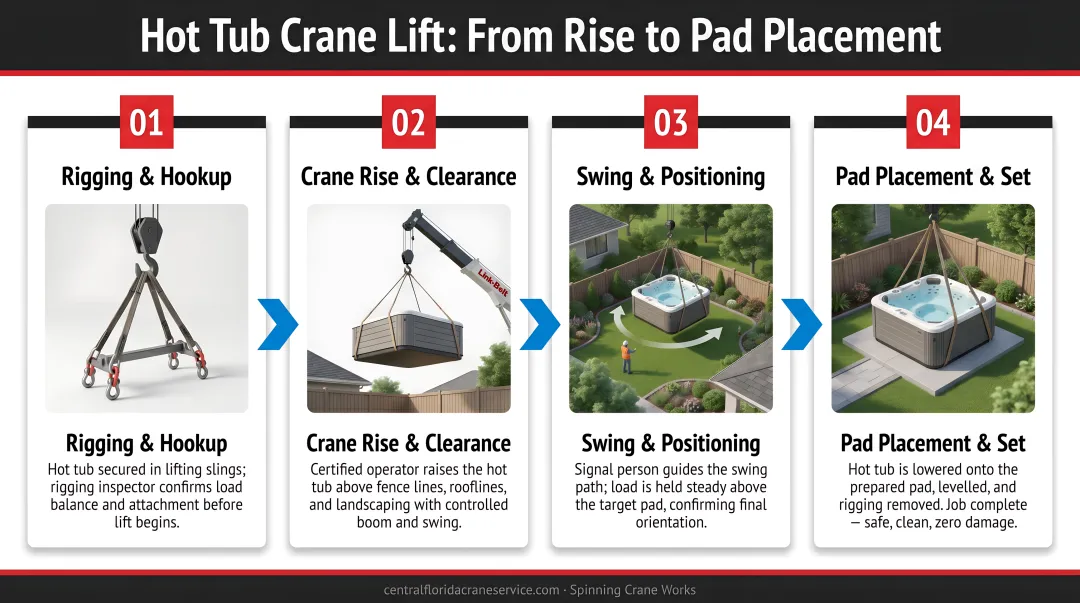 Hot Tub Crane Lift: From Rise to Pad Placement

01

Rigging & Hookup

Rigging & Hookup

Hot tub secured in lifting slings; rigging inspector confirms load balance and attachment before lift begins.

02

Crane Rise & Clearance

Link-Belt

Crane Rise & Clearance

Certified operator raises the hot tub above fence lines, rooflines, and landscaping with controlled boom and swing.

03

Swing & Positioning

Swing & Positioning

Signal person guides the swing path; load is held steady above the target pad, confirming final orientation.

04

Pad Placement & Set

Pad Placement & Set

Hot tub is lowered onto the prepared pad, levelled, and rigging removed. Job complete — safe, clean, zero damage.

centralfloridacraneservice.com · Spinning Crane Works